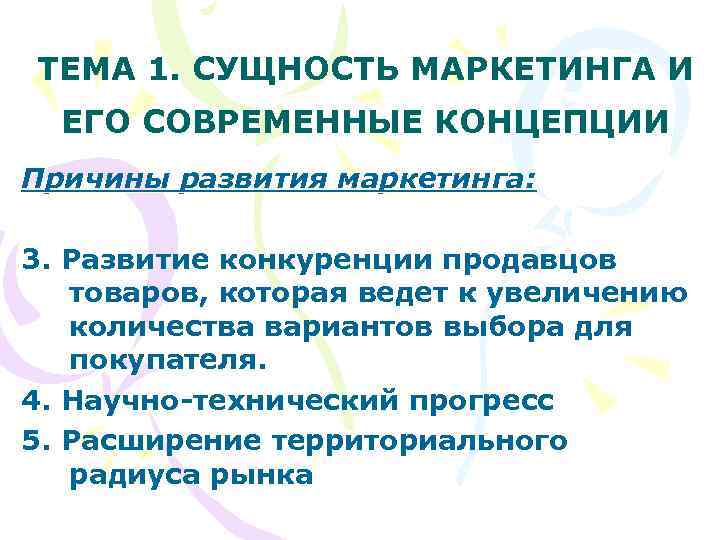 ТЕМА 1. СУЩНОСТЬ МАРКЕТИНГА И ЕГО СОВРЕМЕННЫЕ КОНЦЕПЦИИ

Причины развития маркетинга:

3. Развитие конкуренции продавцов товаров, которая ведет к увеличению количества вариантов выбора для покупателя.

4. Научно-технический прогресс

5. Расширение территориального радиуса рынка